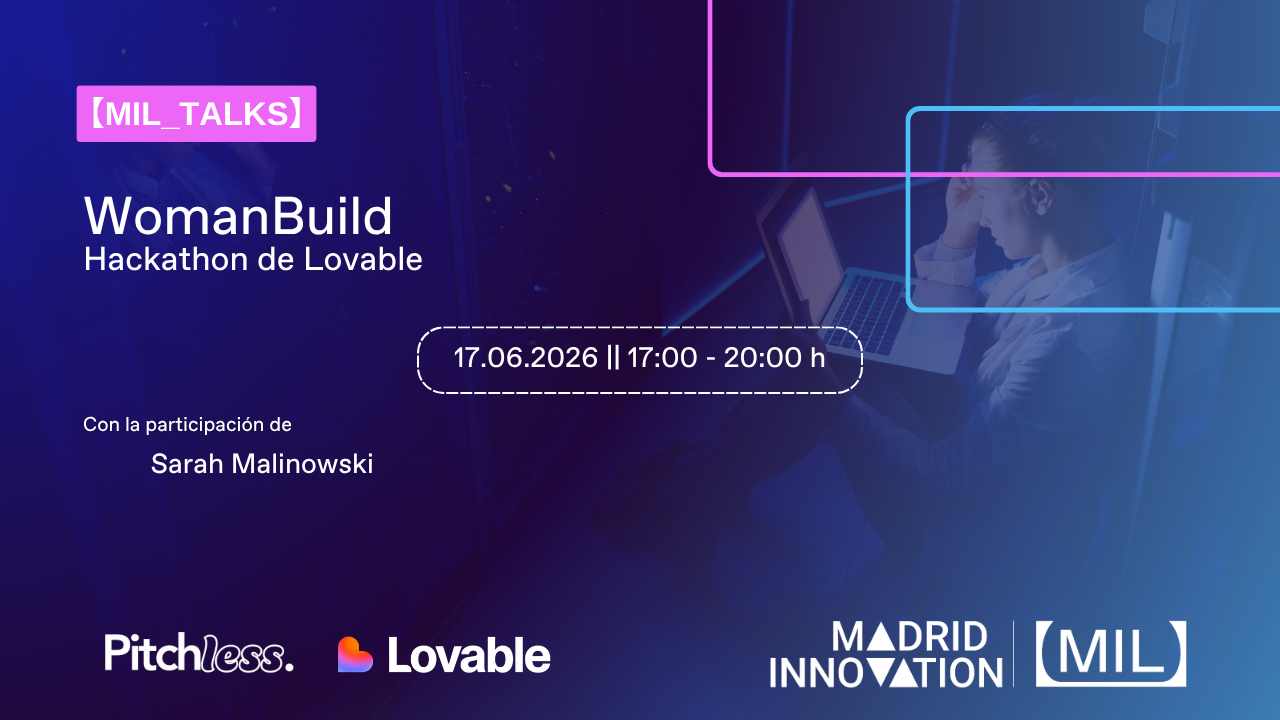 【MIL_TALKS】

WomanBuild
Hackathon de Lovable

17.06.2026 || 17:00 - 20:00 h

Con la participación de

Sarah Malinowski

Pitchless.

Lovable

MADRID INNOVATION

【MIL】